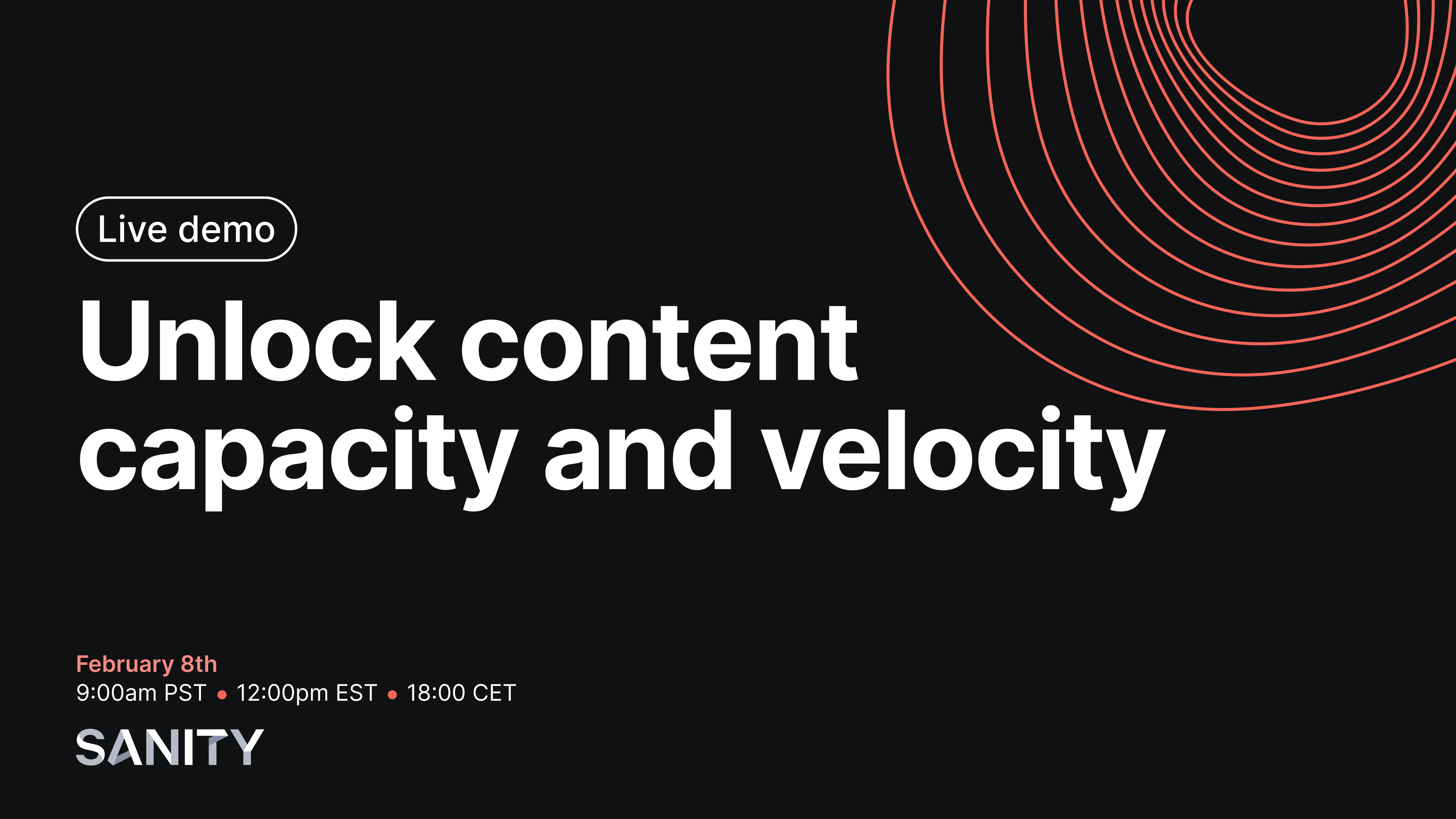 Live demo

Unlock content capacity and velocity

February 8th
9:00am PST • 12:00pm EST • 18:00 CET

SANITY